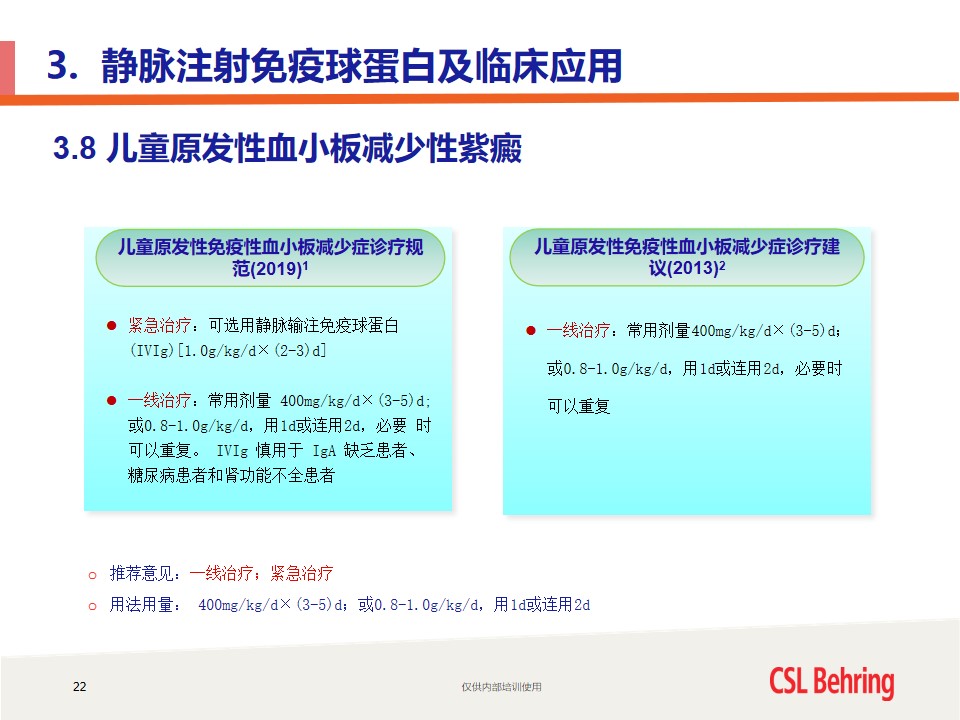 3. 静脉注射免疫球蛋白及临床应用

3.8 儿童原发性血小板减少性紫癜

儿童原发性免疫性血小板减少症诊疗规范(2019)$^1$

● 紧急治疗：可选用静脉输注免疫球蛋白(IVIg)[1.0g/kg/d×(2-3)d]

● 一线治疗：常用剂量 400mg/kg/d×(3-5)d;或0.8-1.0g/kg/d，用1d或连用2d，必要 时可以重复。 IVIg 慎用于 IgA 缺乏患者、糖尿病患者和肾功能不全患者

儿童原发性免疫性血小板减少症诊疗建议(2013)$^2$

● 一线治疗：常用剂量400mg/kg/d×(3-5)d；或0.8-1.0g/kg/d，用1d或连用2d，必要时可以重复

○ 推荐意见：一线治疗；紧急治疗

○ 用法用量： 400mg/kg/d×(3-5)d；或0.8-1.0g/kg/d，用1d或连用2d

22

仅供内部培训使用

CSL Behring